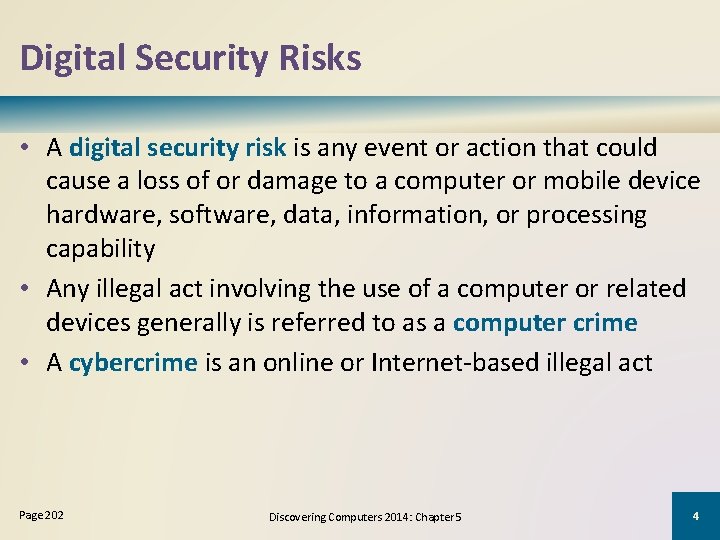 Digital Security Risks

• A digital security risk is any event or action that could cause a loss of or damage to a computer or mobile device hardware, software, data, information, or processing capability

• Any illegal act involving the use of a computer or related devices generally is referred to as a computer crime

• A cybercrime is an online or Internet-based illegal act

Page 202

Discovering Computers 2014: Chapter 5

4